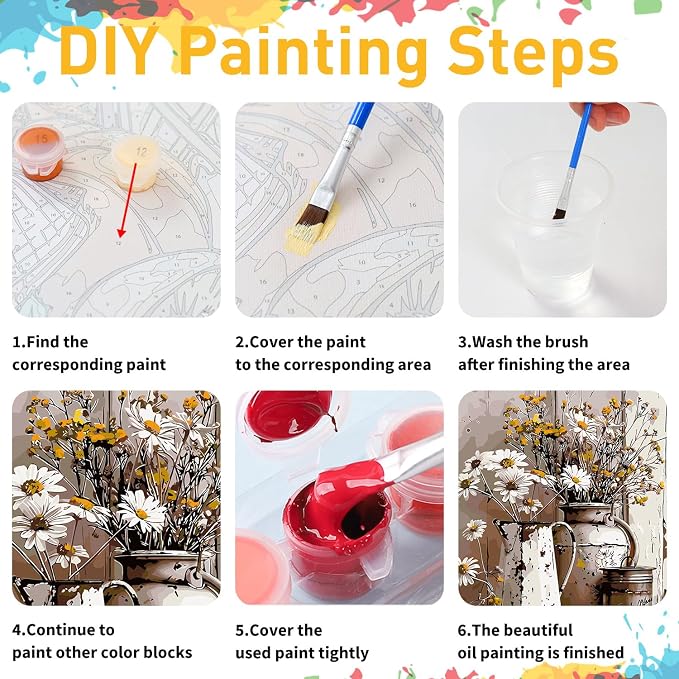 DIY Painting Steps

15

12

1.Find the corresponding paint

2.Cover the paint to the corresponding area

3.Wash the brush after finishing the area

4.Continue to paint other color blocks

5.Cover the used paint tightly

6.The beautiful oil painting is finished